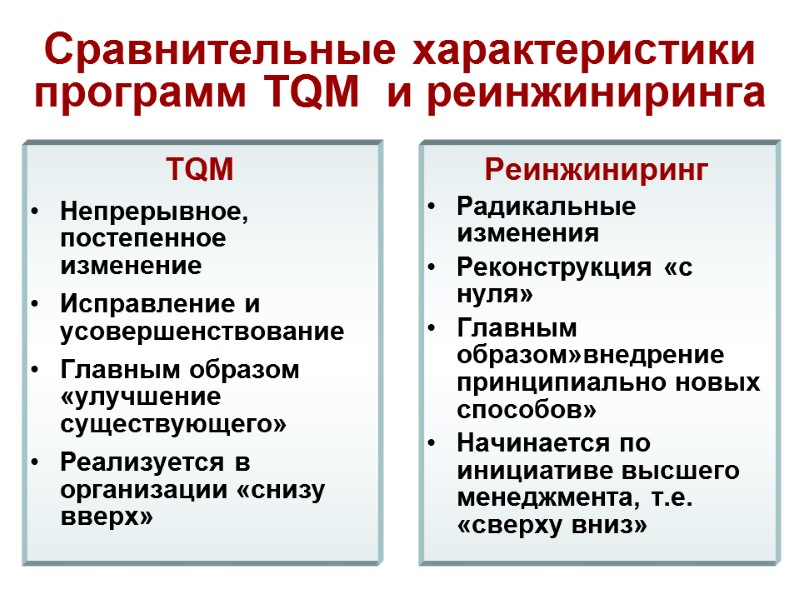 Сравнительные характеристики программ TQM и реинжиниринга

TQM

• Непрерывное, постепенное изменение
• Исправление и усовершенствование
• Главным образом «улучшение существующего»
• Реализуется в организации «снизу вверх»

Реинжиниринг

• Радикальные изменения
• Реконструкция «с нуля»
• Главным образом»внедрение принципиально новых способов»
• Начинается по инициативе высшего менеджмента, т.е. «сверху вниз»